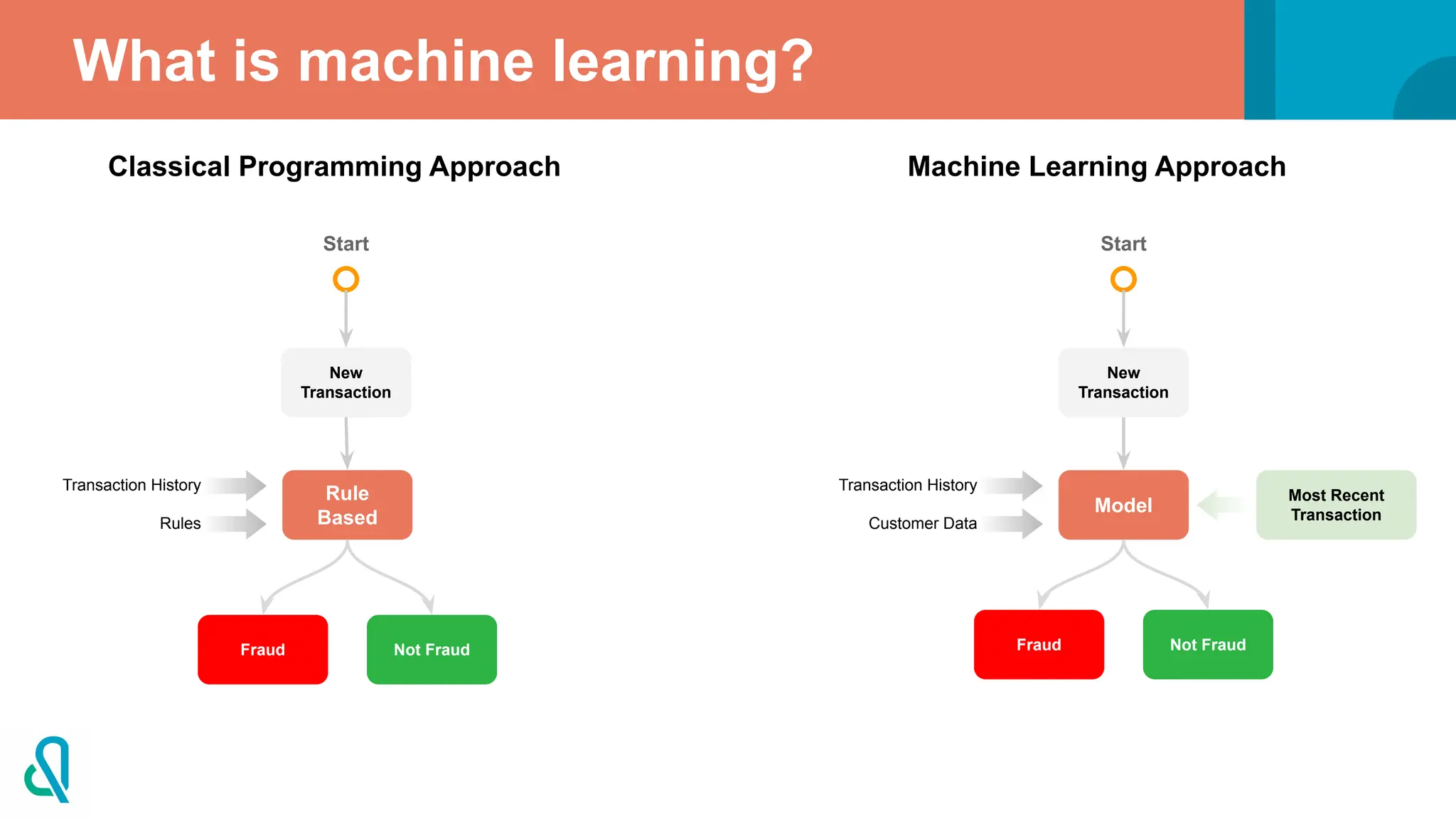 What is machine learning?

Classical Programming Approach

Start

New Transaction

Transaction History

Rules

Rule Based

Fraud

Not Fraud

Machine Learning Approach

Start

New Transaction

Transaction History

Customer Data

Model

Most Recent Transaction

Fraud

Not Fraud